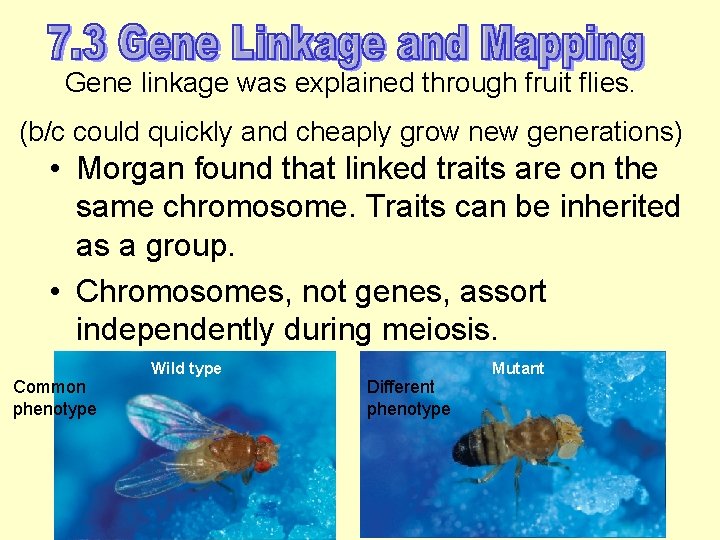 7.3 Gene Linkage and Mapping

Gene linkage was explained through fruit flies.

(b/c could quickly and cheaply grow new generations)

• Morgan found that linked traits are on the same chromosome. Traits can be inherited as a group.

• Chromosomes, not genes, assort independently during meiosis.

Wild type

Common phenotype

Mutant

Different phenotype